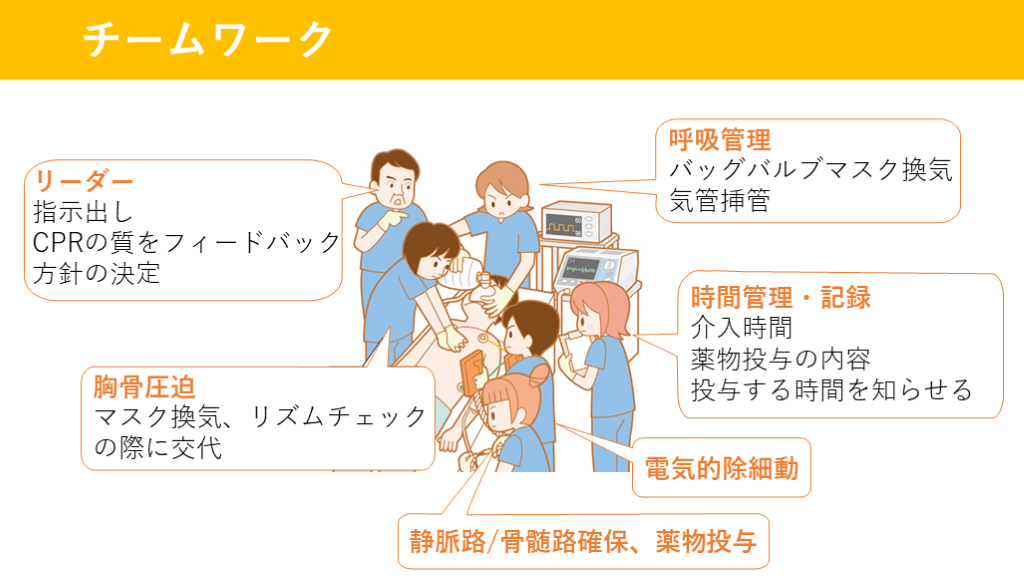 チームワーク

リーダー
指示出し
CPRの質をフィードバック
方針の決定

呼吸管理
バッグバルブマスク換気
気管挿管

時間管理・記録
介入時間
薬物投与の内容
投与する時間を知らせる

胸骨圧迫
マスク換気、リズムチェックの際に交代

電気的除細動

静脈路/骨髄路確保、薬物投与